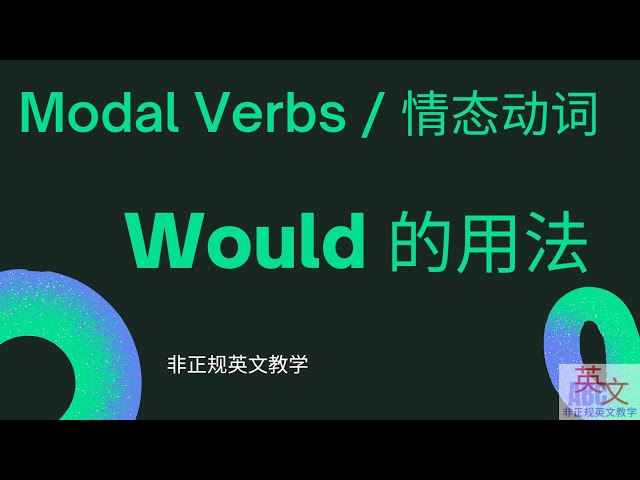 Modal Verbs / 情态动词

Would 的用法

非正规英文教学

英文
ABC
非正规英文教学